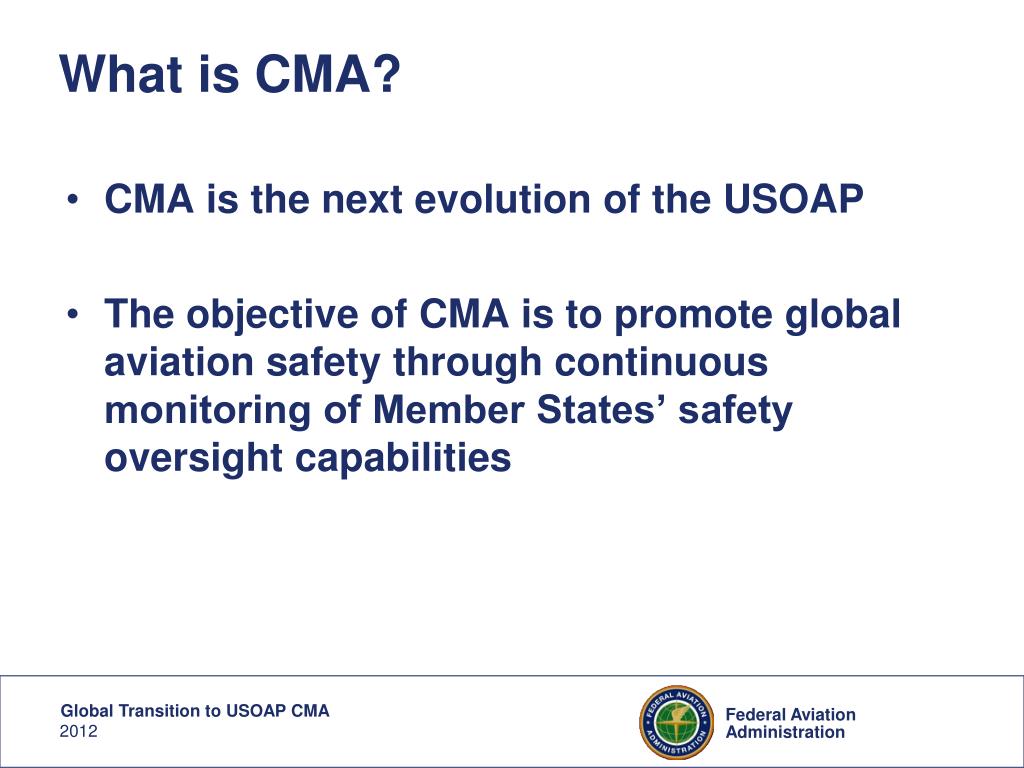 What is CMA?

• CMA is the next evolution of the USOAP

• The objective of CMA is to promote global aviation safety through continuous monitoring of Member States' safety oversight capabilities

Global Transition to USOAP CMA
2012

FEDERAL AVIATION ADMINISTRATION

Federal Aviation Administration